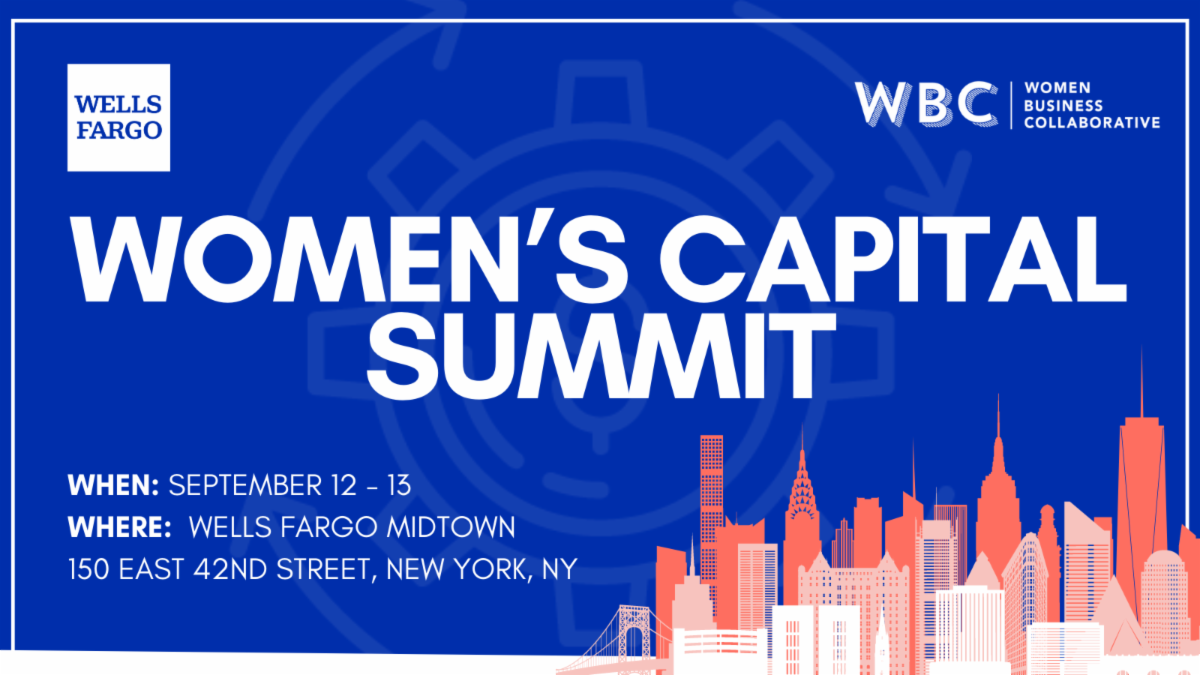 WELLS FARGO

WBC | WOMEN BUSINESS COLLABORATIVE

WOMEN'S CAPITAL SUMMIT

WHEN: SEPTEMBER 12 - 13
WHERE: WELLS FARGO MIDTOWN
150 EAST 42ND STREET, NEW YORK, NY